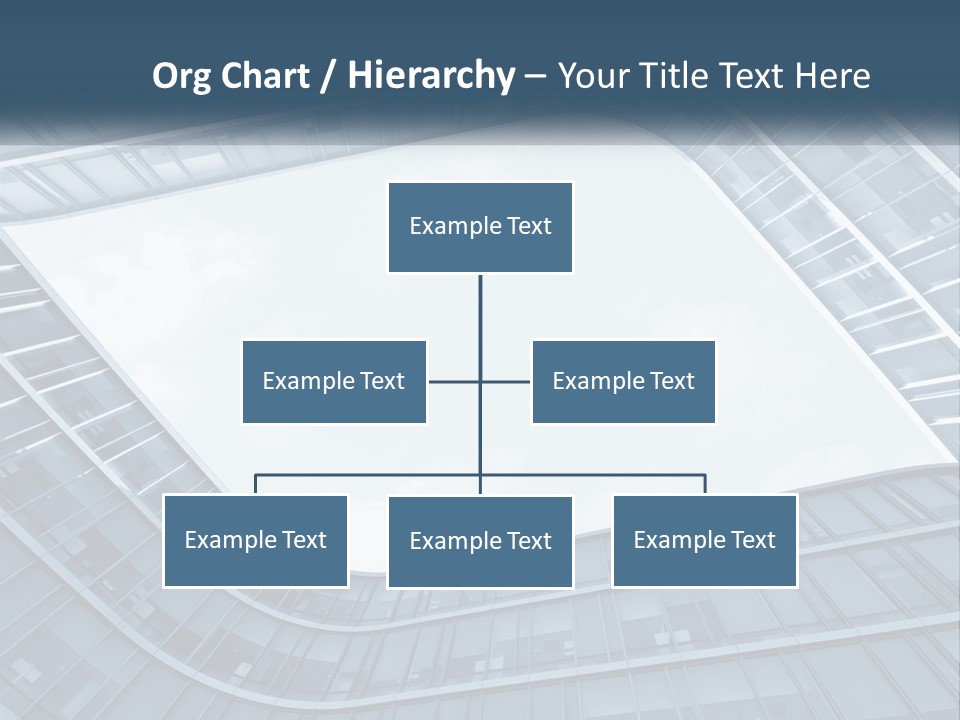 Org Chart / Hierarchy – Your Title Text Here

Example Text

Example Text

Example Text

Example Text

Example Text

Example Text